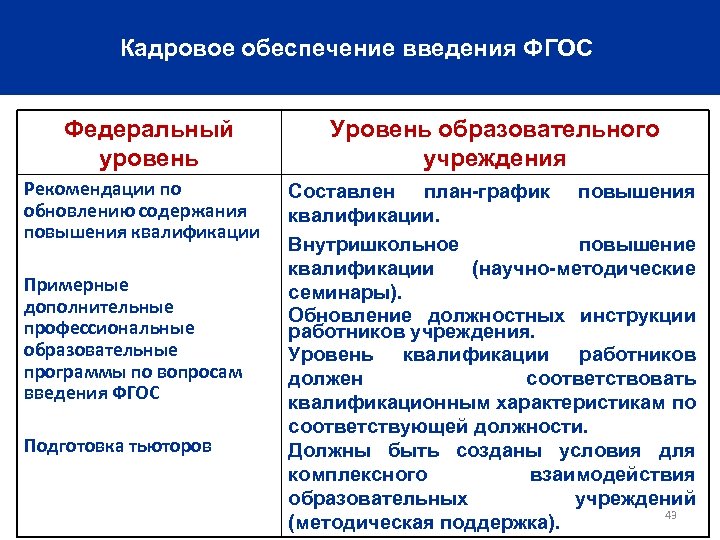 Кадровое обеспечение введения ФГОС

| Федеральный уровень | Уровень образовательного учреждения |
|---|---|
| Рекомендации по обновлению содержания повышения квалификации<br><br>Примерные дополнительные профессиональные образовательные программы по вопросам введения ФГОС<br><br>Подготовка тьюторов | Составлен план-график повышения квалификации.<br>Внутришкольное повышение квалификации (научно-методические семинары).<br>Обновление должностных инструкции работников учреждения.<br>Уровень квалификации работников должен соответствовать квалификационным характеристикам по соответствующей должности.<br>Должны быть созданы условия для комплексного взаимодействия образовательных учреждений (методическая поддержка). |

43